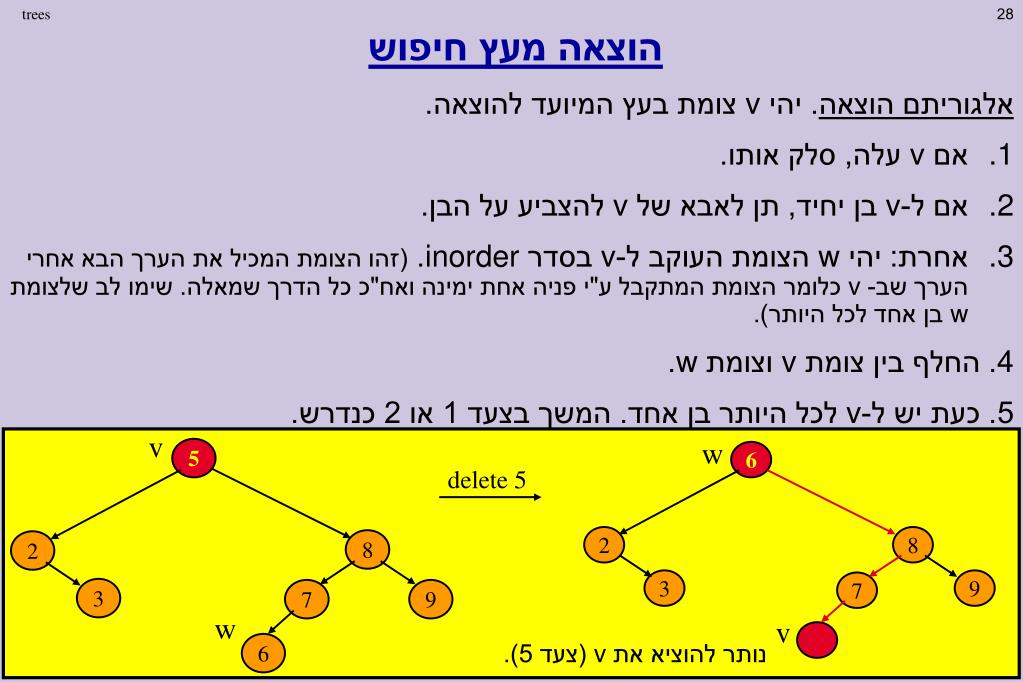 trees

28

הוצאה מעץ חיפוש

אלגוריתם הוצאה. יהי v צומת בעץ המיועד להוצאה.

1. אם v עלה, סלק אותו.

2. אם ל-v בן יחיד, תן לאבא של v להצביע על הבן.

3. אחרת: יהי w הצומת העוקב ל-v בסדר inorder. (זהו הצומת המכיל את הערך הבא אחרי הערך שב- v כלומר הצומת המתקבל ע"י פניה אחת ימינה ואח"כ כל הדרך שמאלה. שימו לב שלצומת w בן אחד לכל היותר).

4. החלף בין צומת v וצומת w.

5. כעת יש ל-v לכל היותר בן אחד. המשך בצעד 1 או 2 כנדרש.

v
5
2
8
3
7
9
w
6

delete 5

w
6
2
8
3
7
9
v

נותר להוציא את v (צעד 5).